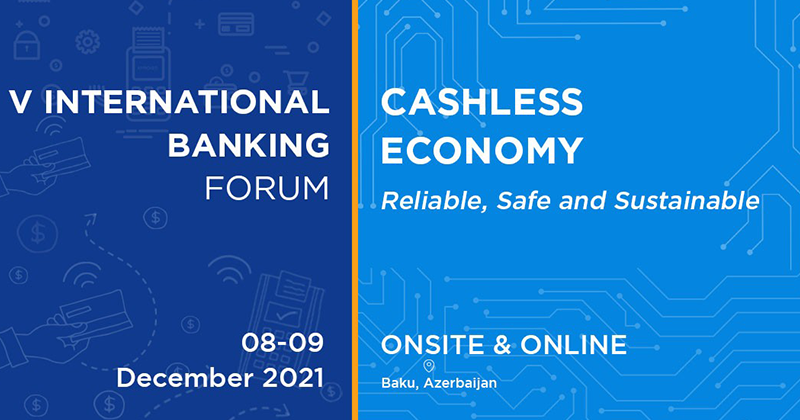 V INTERNATIONAL BANKING FORUM

08-09 December 2021

CASHLESS ECONOMY

Reliable, Safe and Sustainable

ONSITE & ONLINE

Baku, Azerbaijan